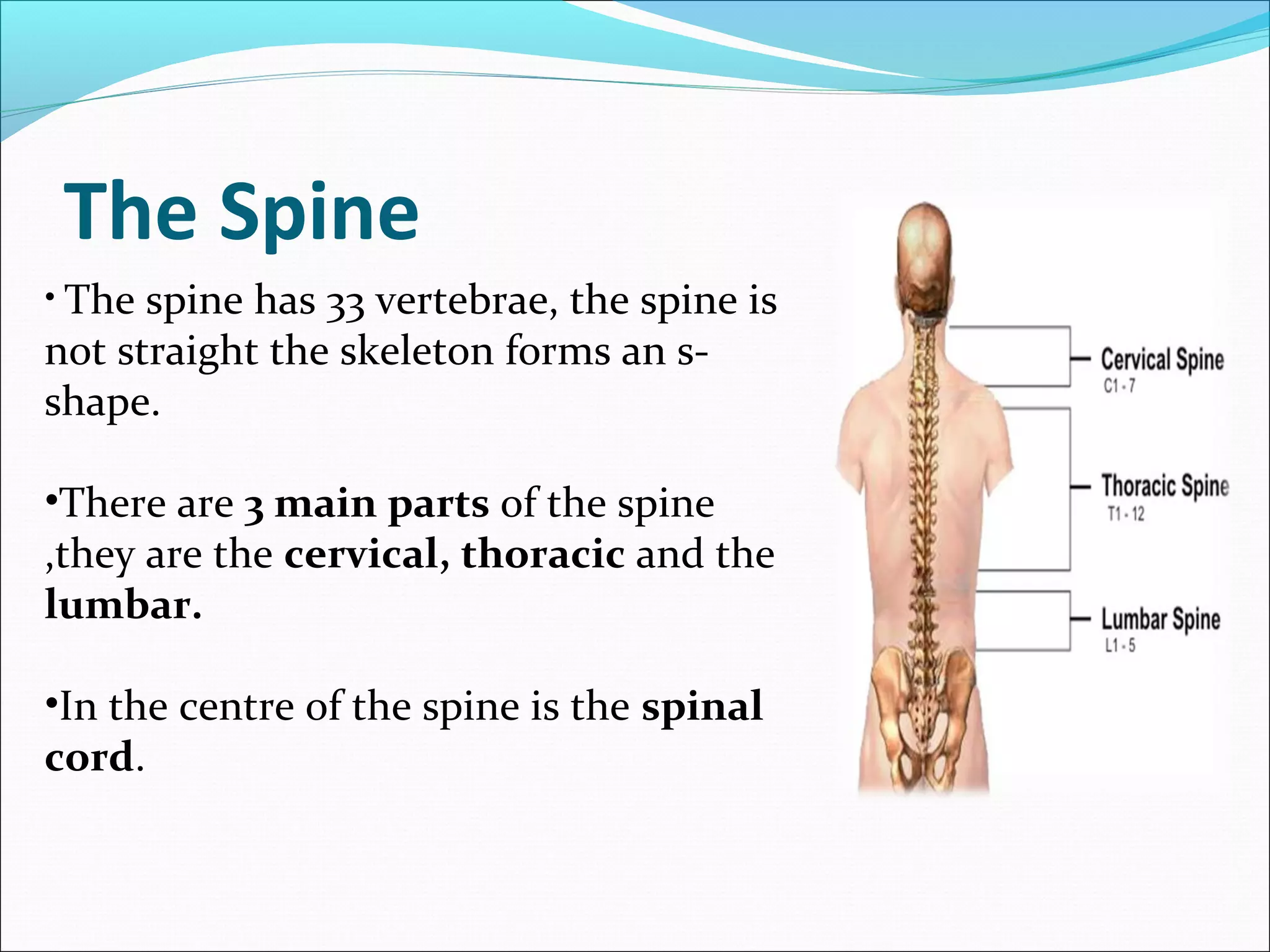 The Spine

• The spine has 33 vertebrae, the spine is not straight the skeleton forms an s-shape.

•There are 3 main parts of the spine ,they are the cervical, thoracic and the lumbar.

•In the centre of the spine is the spinal cord.

Cervical Spine
C1 - 7

Thoracic Spine
T1 - 12

Lumbar Spine
L1 - 5